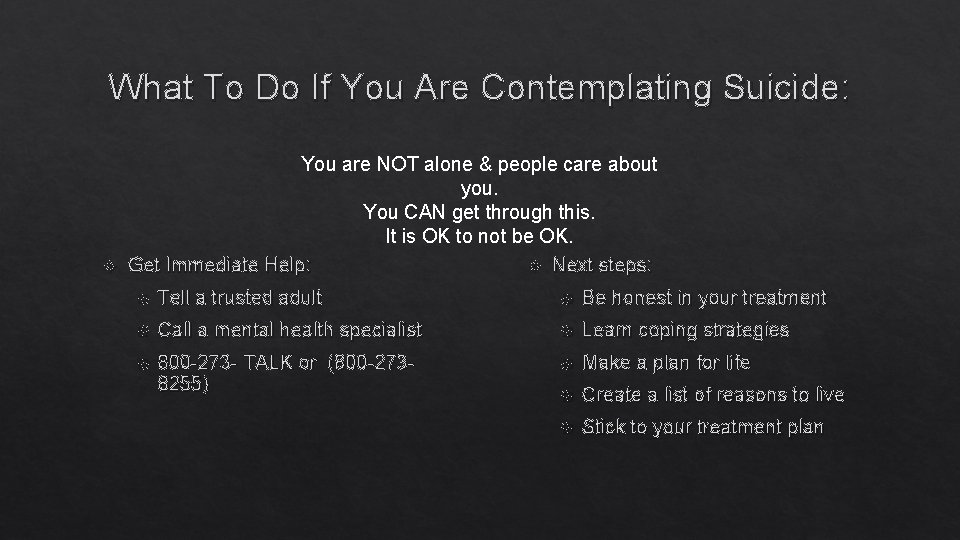 What To Do If You Are Contemplating Suicide:

You are NOT alone & people care about you.
You CAN get through this.
It is OK to not be OK.

Get Immediate Help:

Tell a trusted adult

Call a mental health specialist

800-273- TALK or (800-273-8255)

Next steps:

Be honest in your treatment

Learn coping strategies

Make a plan for life

Create a list of reasons to live

Stick to your treatment plan